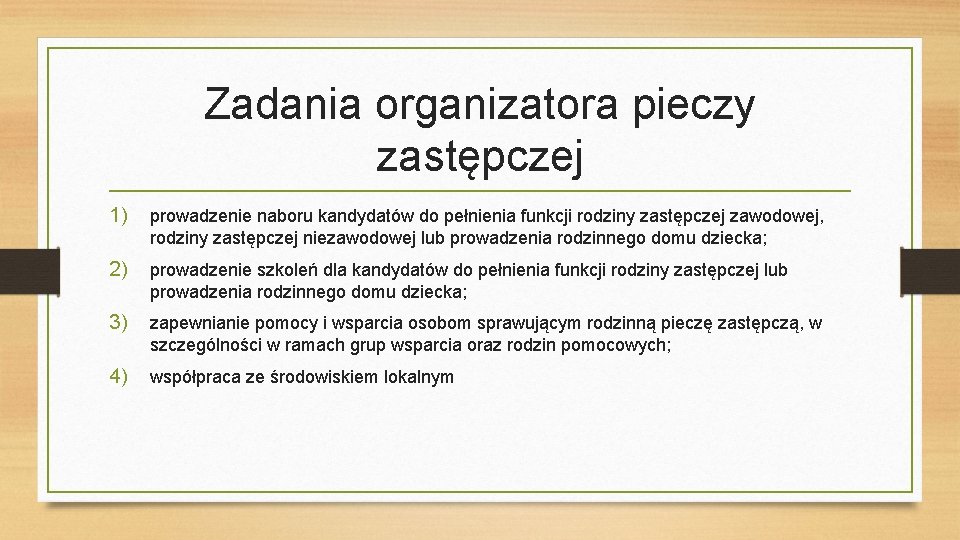 Zadania organizatora pieczy zastępczej

1) prowadzenie naboru kandydatów do pełnienia funkcji rodziny zastępczej zawodowej, rodziny zastępczej niezawodowej lub prowadzenia rodzinnego domu dziecka;

2) prowadzenie szkoleń dla kandydatów do pełnienia funkcji rodziny zastępczej lub prowadzenia rodzinnego domu dziecka;

3) zapewnianie pomocy i wsparcia osobom sprawującym rodzinną pieczę zastępczą, w szczególności w ramach grup wsparcia oraz rodzin pomocowych;

4) współpraca ze środowiskiem lokalnym